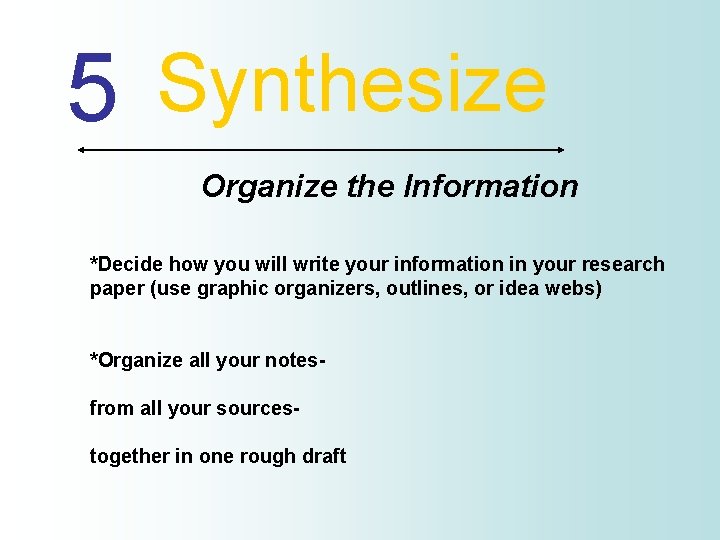 5 Synthesize

Organize the Information

*Decide how you will write your information in your research paper (use graphic organizers, outlines, or idea webs)

*Organize all your notes-

from all your sources-

together in one rough draft